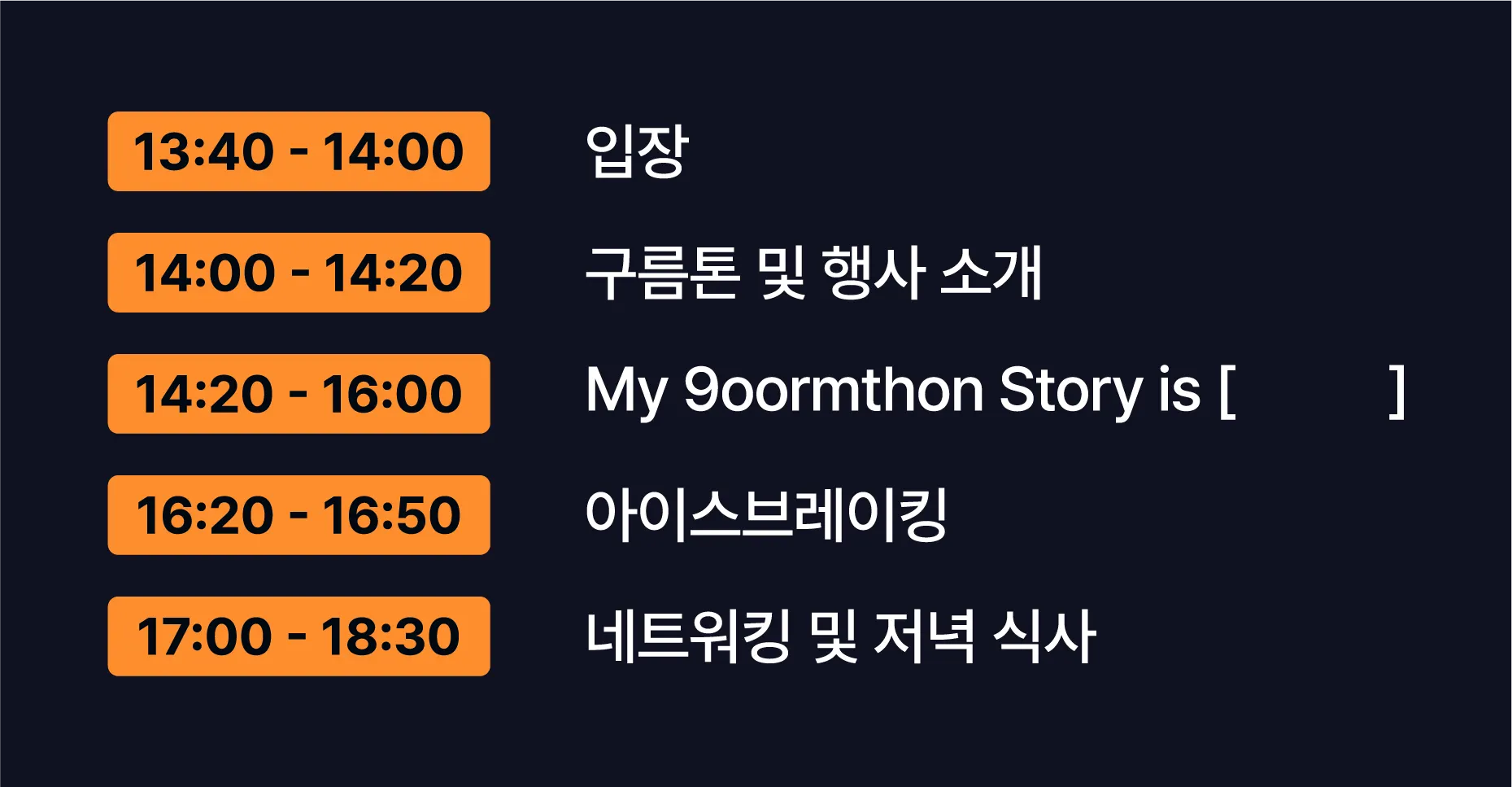 13:40 - 14:00 입장

14:00 - 14:20 구름톤 및 행사 소개

14:20 - 16:00 My 9oormthon Story is [ ]

16:20 - 16:50 아이스브레이킹

17:00 - 18:30 네트워킹 및 저녁 식사